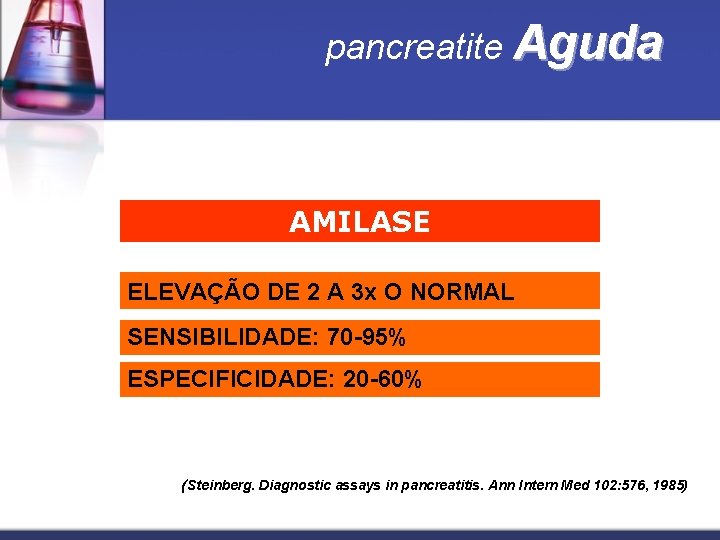 pancreatite Aguda

AMILASE

ELEVAÇÃO DE 2 A 3x O NORMAL

SENSIBILIDADE: 70-95%

ESPECIFICIDADE: 20-60%

(Steinberg. Diagnostic assays in pancreatitis. Ann Intern Med 102:576, 1985)